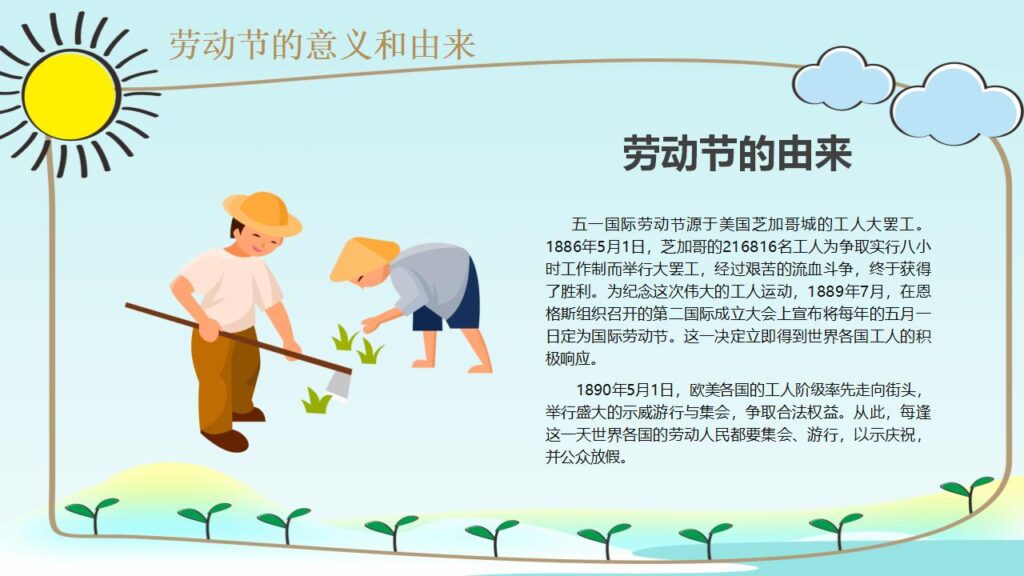 劳动节的意义和由来

劳动节的由来

五一国际劳动节源于美国芝加哥城的工人大罢工。1886年5月1日，芝加哥的216816名工人为争取实行八小时工作制而举行大罢工，经过艰苦的流血斗争，终于获得了胜利。为纪念这次伟大的工人运动，1889年7月，在恩格斯组织召开的第二国际成立大会上宣布将每年的五月一日定为国际劳动节。这一决定立即得到世界各国工人的积极响应。

1890年5月1日，欧美各国的工人阶级率先走向街头，举行盛大的示威游行与集会，争取合法权益。从此，每逢这一天世界各国的劳动人民都要集会、游行，以示庆祝，并公众放假。